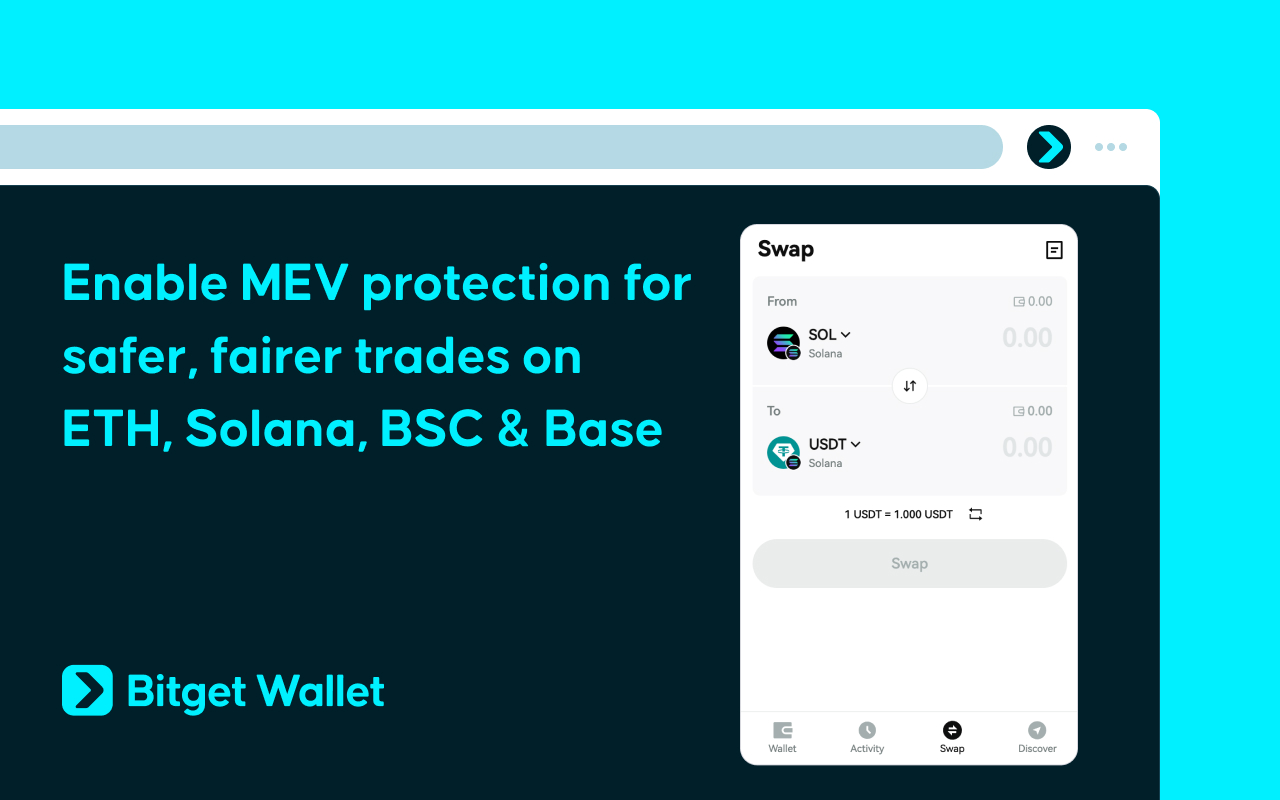 Enable MEV protection for safer, fairer trades on ETH, Solana, BSC & Base

Bitget Wallet

Swap

From
0.00
SOL
Solana
0.00

To
0.00
USDT
Solana
0.00

1 USDT = 1.000 USDT

Swap

Wallet
Activity
Swap
Discover